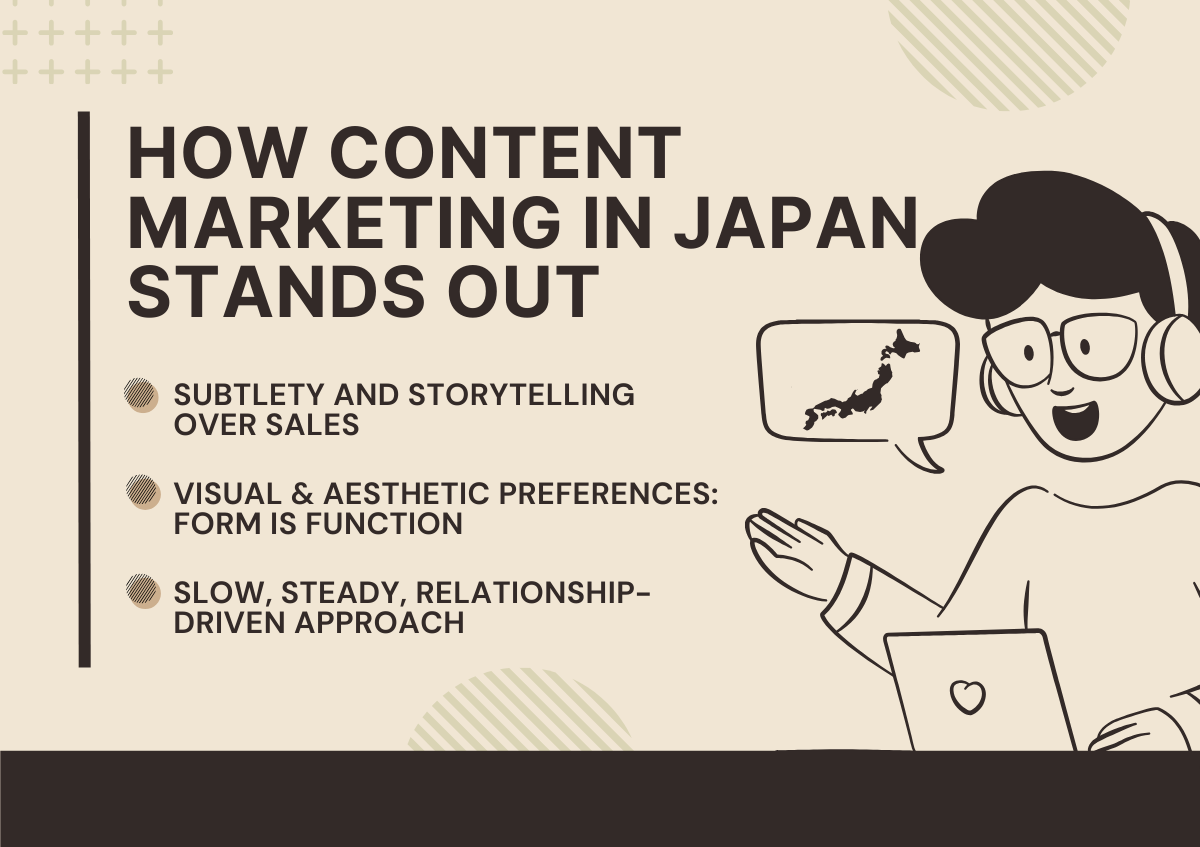 HOW CONTENT MARKETING IN JAPAN STANDS OUT

SUBTLETY AND STORYTELLING OVER SALES

VISUAL & AESTHETIC PREFERENCES: FORM IS FUNCTION

SLOW, STEADY, RELATIONSHIP-DRIVEN APPROACH